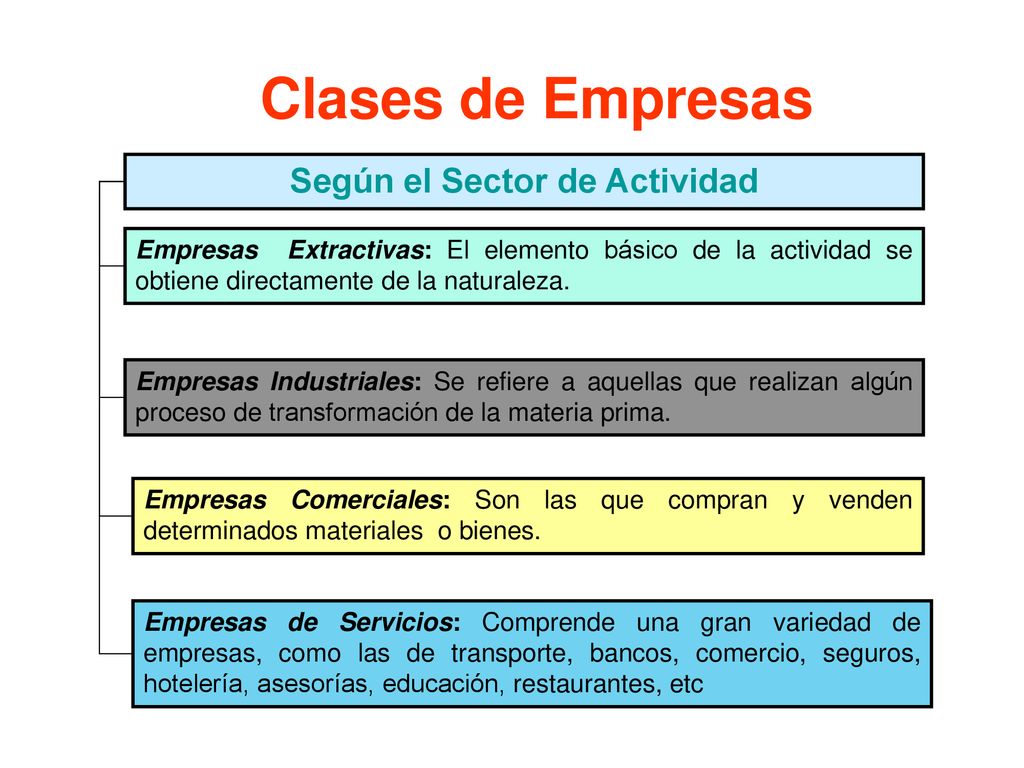 Clases de Empresas

Según el Sector de Actividad

Empresas Extractivas: El elemento básico de la actividad se obtiene directamente de la naturaleza.

Empresas Industriales: Se refiere a aquellas que realizan algún proceso de transformación de la materia prima.

Empresas Comerciales: Son las que compran y venden determinados materiales o bienes.

Empresas de Servicios: Comprende una gran variedad de empresas, como las de transporte, bancos, comercio, seguros, hotelería, asesorías, educación, restaurantes, etc